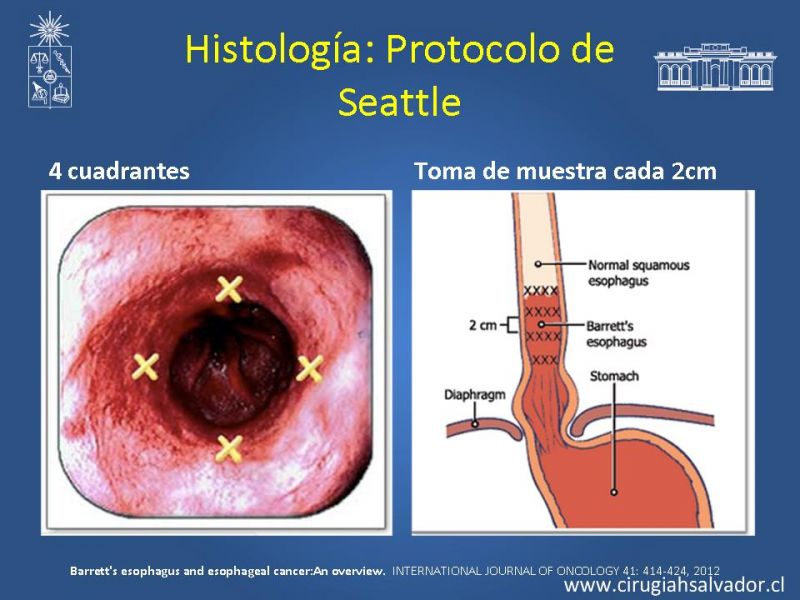 Histología: Protocolo de Seattle

4 cuadrantes

Toma de muestra cada 2cm

Normal squamous esophagus

XXXX
XXXX
XXXX
XXX

2 cm

Barrett's esophagus

Stomach

Diaphragm

Barrett's esophagus and esophageal cancer:An overview. INTERNATIONAL JOURNAL OF ONCOLOGY 41: 414-424, 2012

www.cirugiahsalvador.cl